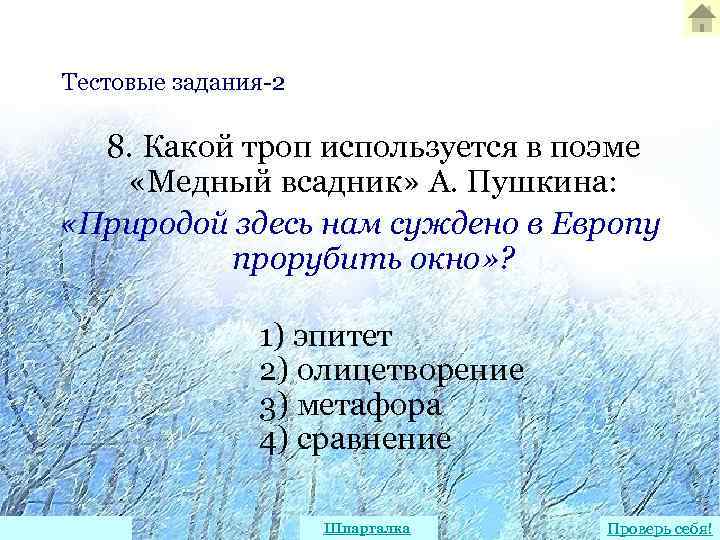 Тестовые задания-2

8. Какой троп используется в поэме «Медный всадник» А. Пушкина:
«Природой здесь нам суждено в Европу прорубить окно»?

1) эпитет
2) олицетворение
3) метафора
4) сравнение

Шпаргалка

Проверь себя!